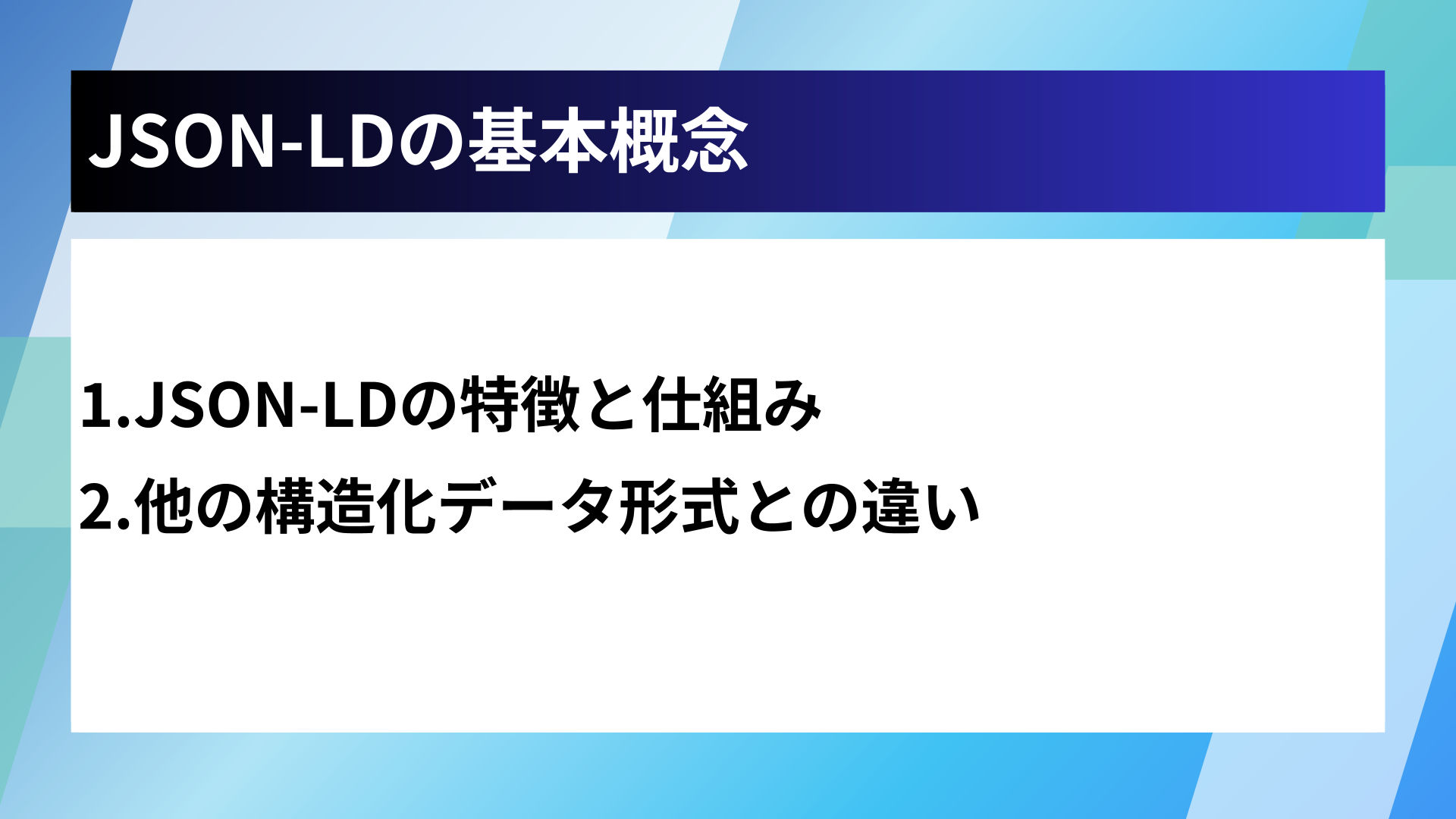 JSON-LDの基本概念

1.JSON-LDの特徴と仕組み

2.他の構造化データ形式との違い